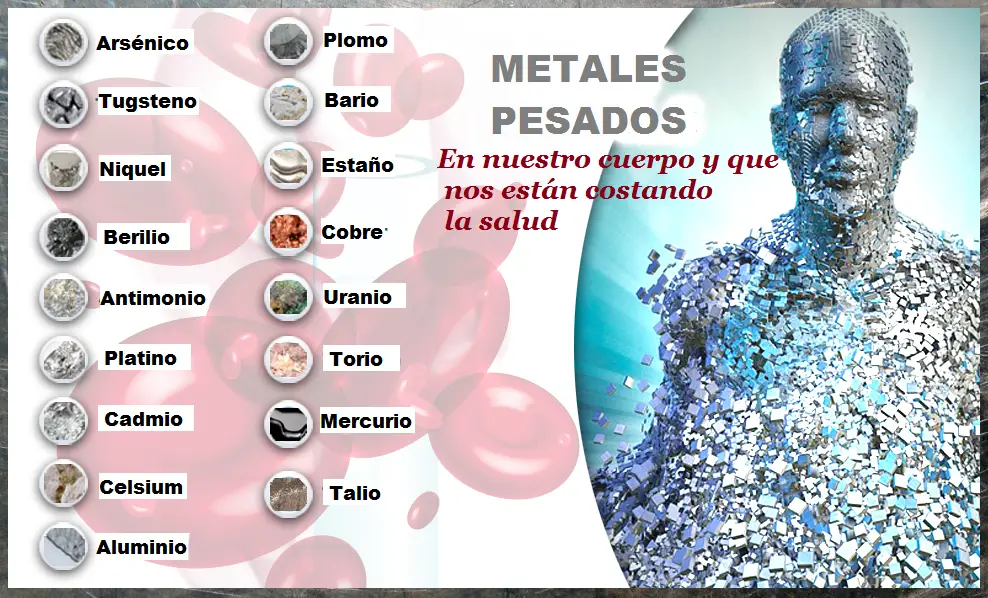 Arsénico
Tugsteno
Niquel
Berilio
Antimonio
Platino
Cadmio
Celsium
Aluminio

Plomo
Bario
Estaño
Cobre
Uranio
Torio
Mercurio
Talio

METALES PESADOS

En nuestro cuerpo y que nos están costando la salud